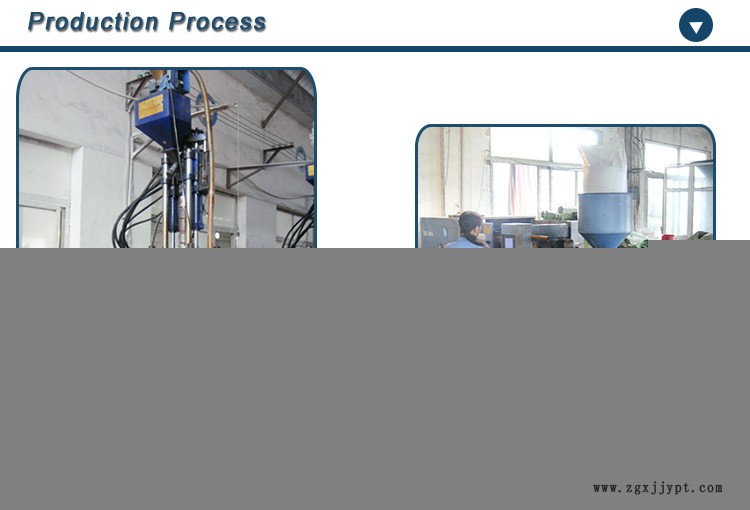 Production Process

www.zgxjjypt.com